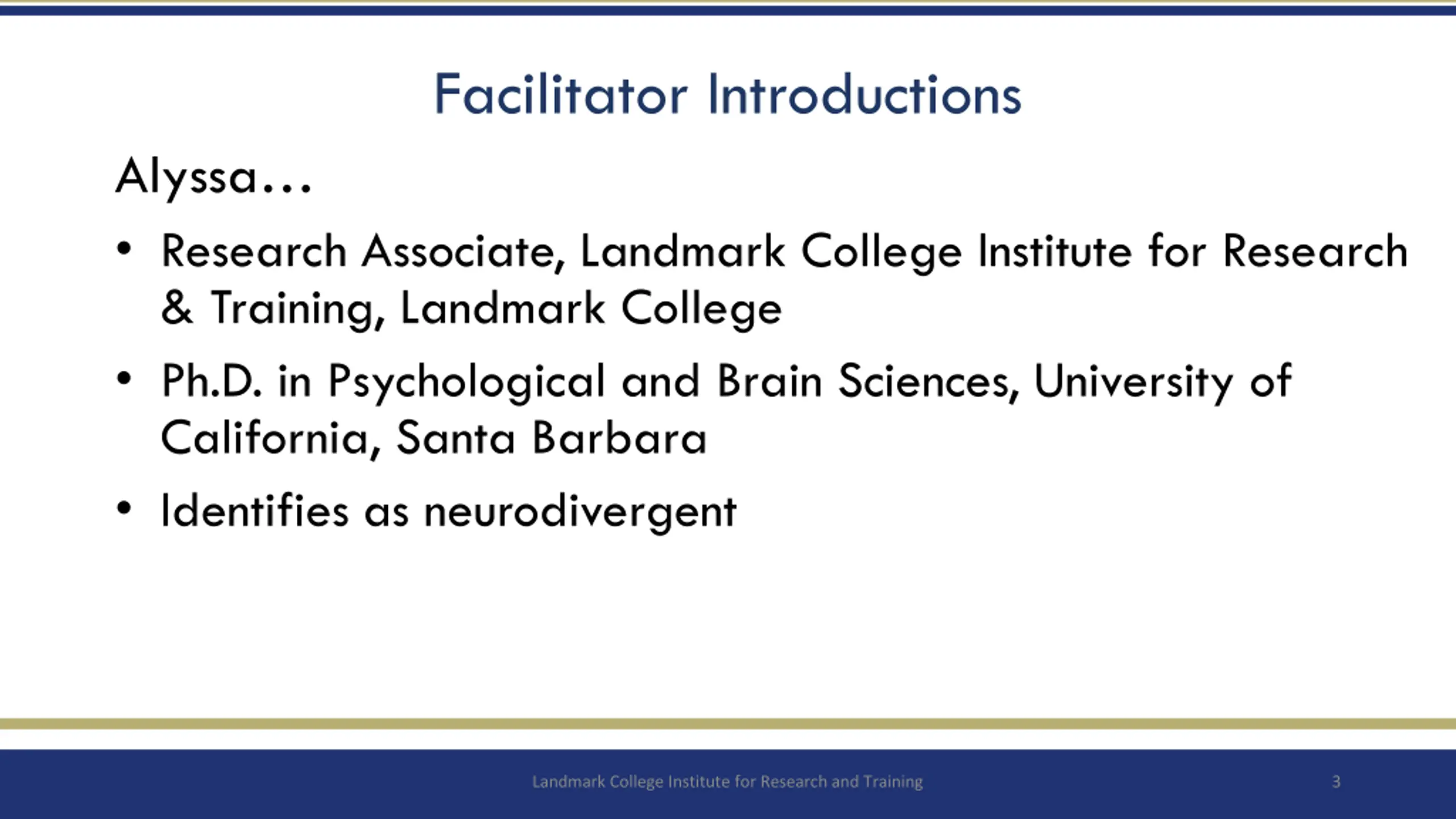 Facilitator Introductions

Alyssa…

• Research Associate, Landmark College Institute for Research & Training, Landmark College

• Ph.D. in Psychological and Brain Sciences, University of California, Santa Barbara

• Identifies as neurodivergent

Landmark College Institute for Research and Training

3